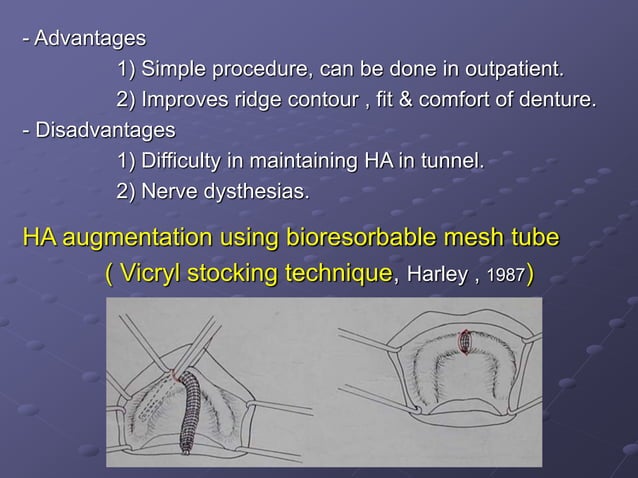 - Advantages
1) Simple procedure, can be done in outpatient.
2) Improves ridge contour , fit & comfort of denture.
- Disadvantages
1) Difficulty in maintaining HA in tunnel.
2) Nerve dysthesias.

HA augmentation using bioresorbable mesh tube
( Vicryl stocking technique, Harley , 1987)